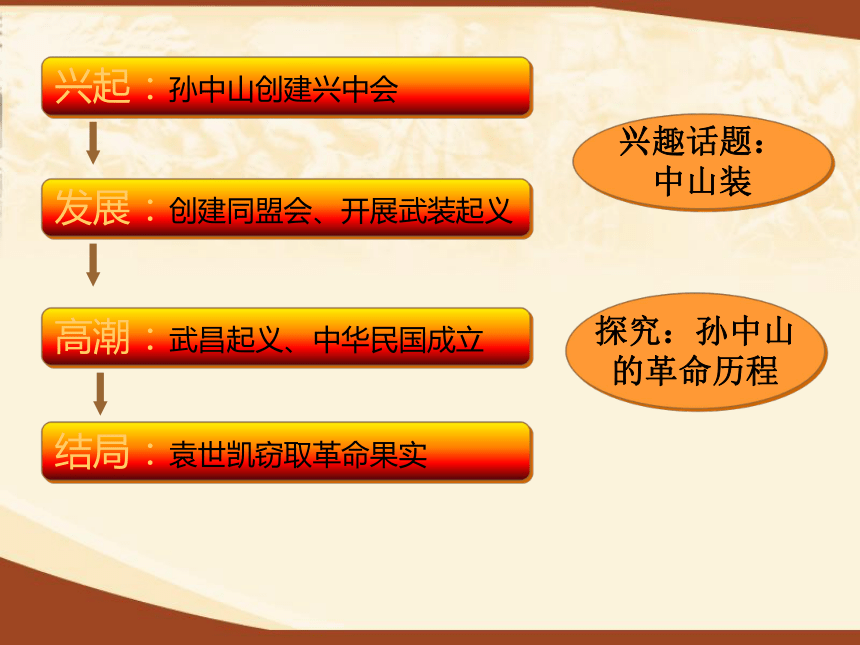 兴起：孙中山创建兴中会

发展：创建同盟会、开展武装起义

高潮：武昌起义、中华民国成立

结局：袁世凯窃取革命果实

兴趣话题：中山装

探究：孙中山的革命历程